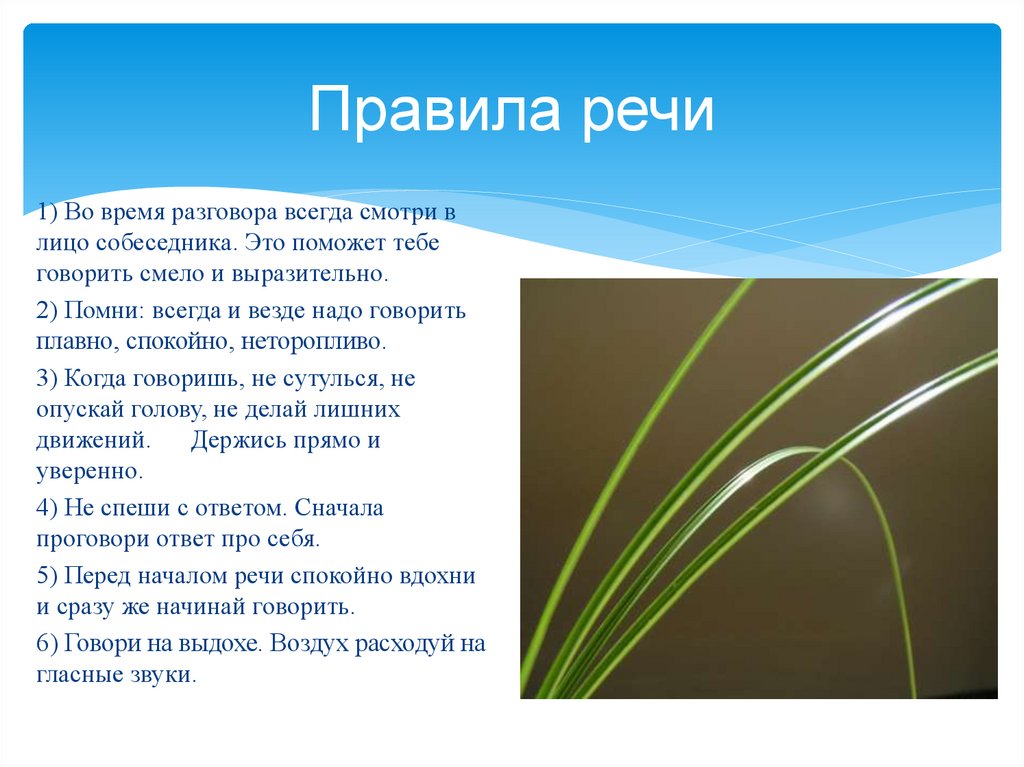 Правила речи

1) Во время разговора всегда смотри в лицо собеседника. Это поможет тебе говорить смело и выразительно.

2) Помни: всегда и везде надо говорить плавно, спокойно, неторопливо.

3) Когда говоришь, не сутулься, не опускай голову, не делай лишних движений. Держись прямо и уверенно.

4) Не спеши с ответом. Сначала проговори ответ про себя.

5) Перед началом речи спокойно вдохни и сразу же начинай говорить.

6) Говори на выдохе. Воздух расходуй на гласные звуки.